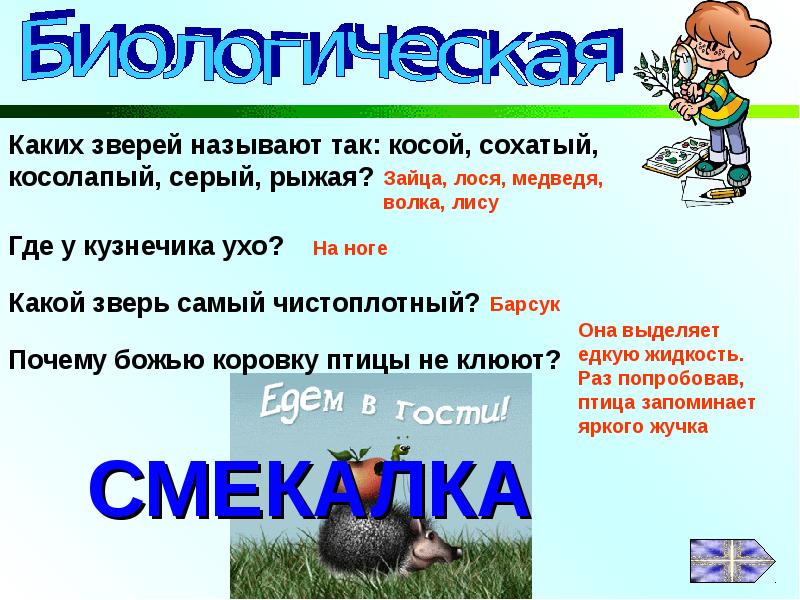 Биологическая

Каких зверей называют так: косой, сохатый, косолапый, серый, рыжая? Зайца, лося, медведя, волка, лису

Где у кузнечика ухо? На ноге

Какой зверь самый чистоплотный? Барсук

Почему божью коровку птицы не клюют? Она выделяет едкую жидкость. Раз попробовав, птица запоминает яркого жучка

Едем в гости!

СМЕКАЛКА